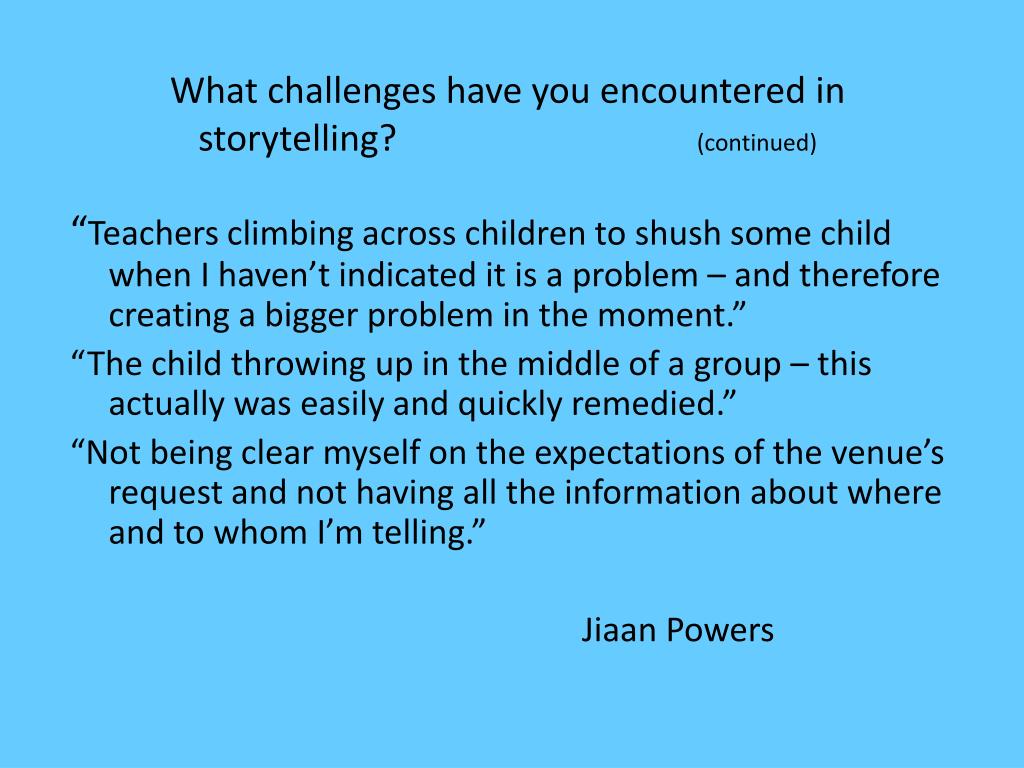 What challenges have you encountered in storytelling? (continued)

“Teachers climbing across children to shush some child when I haven’t indicated it is a problem – and therefore creating a bigger problem in the moment.”

“The child throwing up in the middle of a group – this actually was easily and quickly remedied.”

“Not being clear myself on the expectations of the venue’s request and not having all the information about where and to whom I’m telling.”

Jiaan Powers